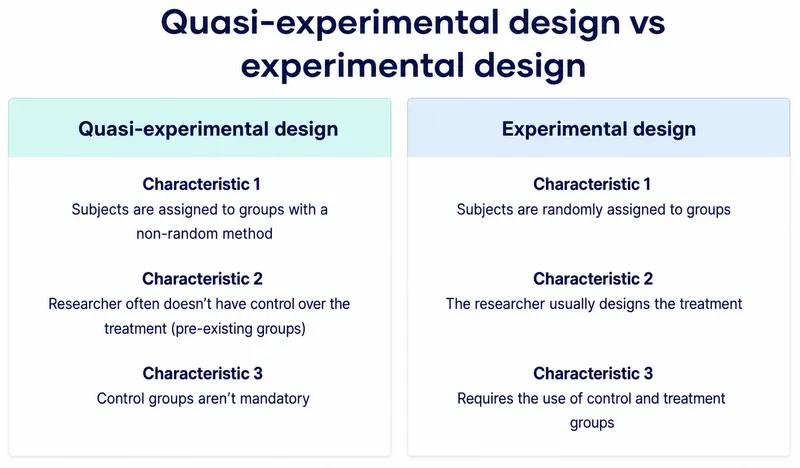 Quasi-experimental design vs experimental design

Quasi-experimental design

Characteristic 1
Subjects are assigned to groups with a non-random method

Characteristic 2
Researcher often doesn't have control over the treatment (pre-existing groups)

Characteristic 3
Control groups aren't mandatory

Experimental design

Characteristic 1
Subjects are randomly assigned to groups

Characteristic 2
The researcher usually designs the treatment

Characteristic 3
Requires the use of control and treatment groups